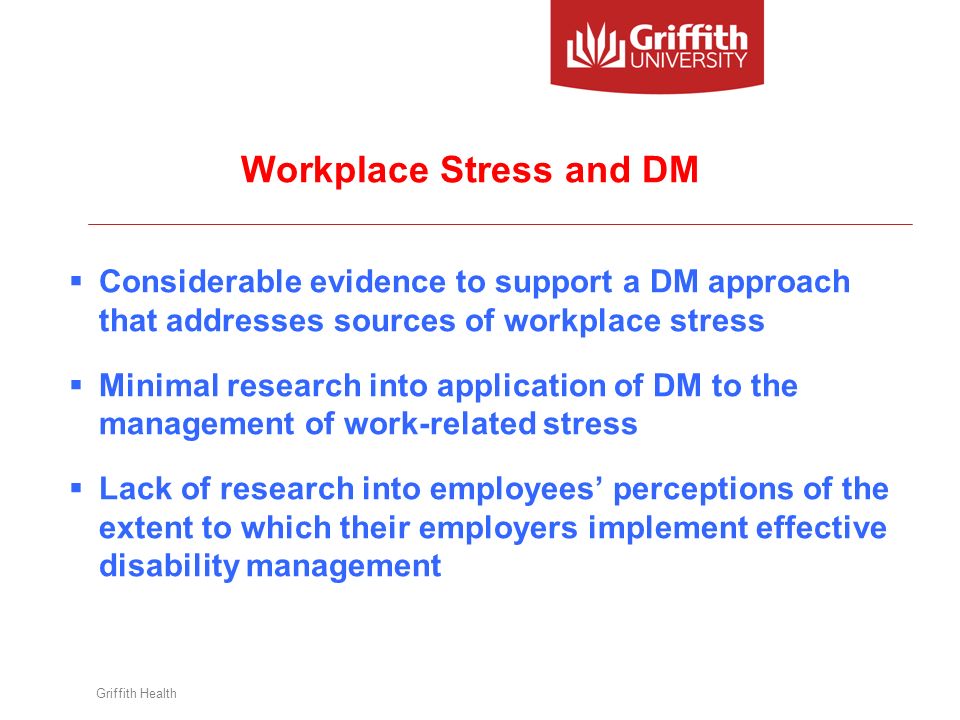 Griffith UNIVERSITY

Workplace Stress and DM

▪ Considerable evidence to support a DM approach that addresses sources of workplace stress

▪ Minimal research into application of DM to the management of work-related stress

▪ Lack of research into employees' perceptions of the extent to which their employers implement effective disability management

Griffith Health